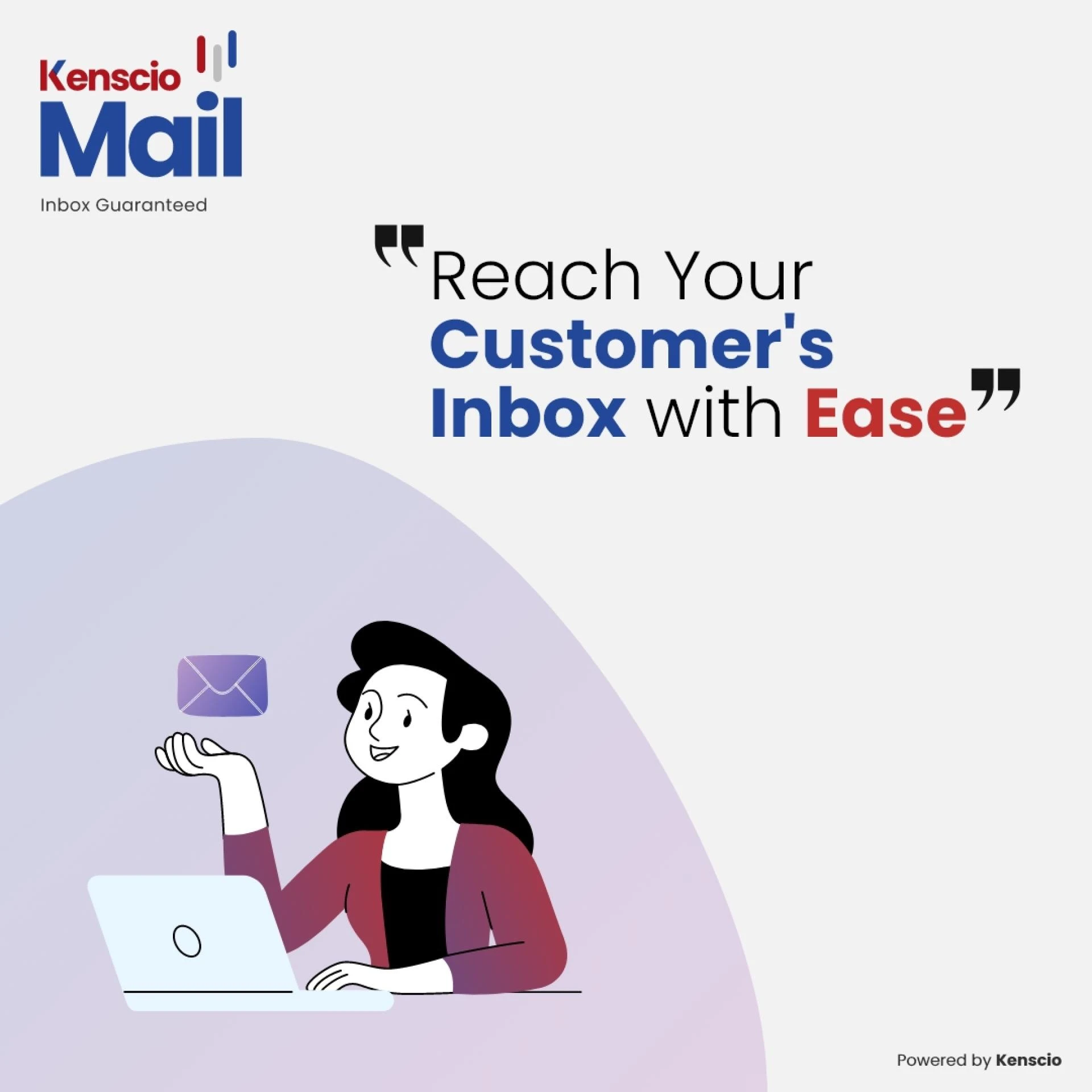 Kenscio
Mail
Inbox Guaranteed

"Reach Your Customer's Inbox with Ease"

Powered by Kenscio